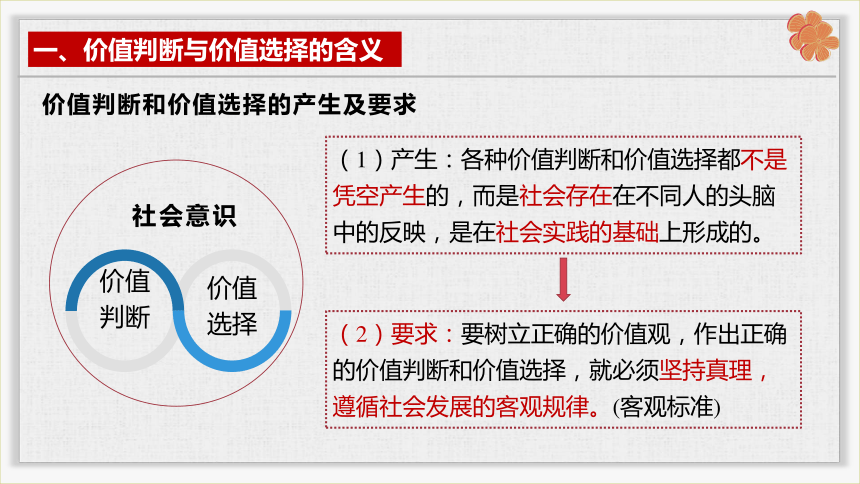 一、价值判断与价值选择的含义

价值判断和价值选择的产生及要求

社会意识

价值判断

价值选择

（1）产生：各种价值判断和价值选择都不是凭空产生的，而是社会存在在不同人的头脑中的反映，是在社会实践的基础上形成的。

（2）要求：要树立正确的价值观，作出正确的价值判断和价值选择，就必须坚持真理，遵循社会发展的客观规律。(客观标准)